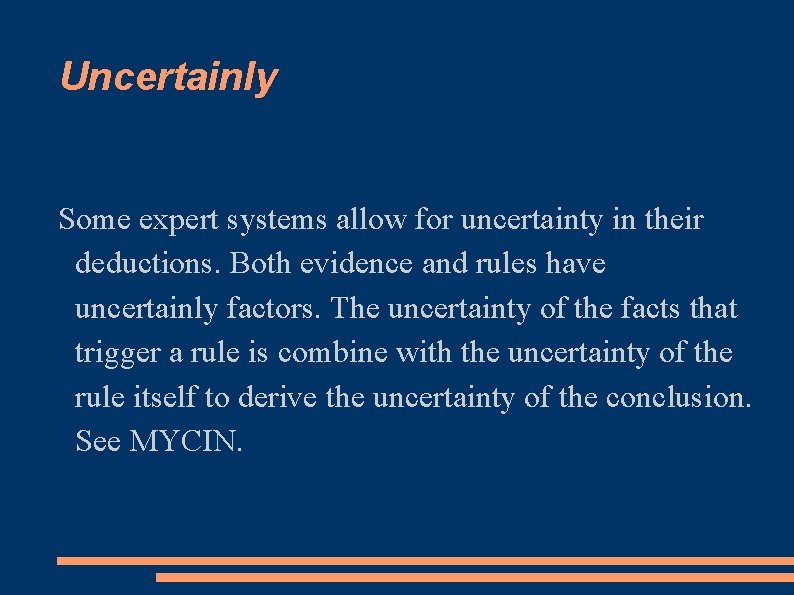 Uncertainly

Some expert systems allow for uncertainty in their deductions. Both evidence and rules have uncertainly factors. The uncertainty of the facts that trigger a rule is combine with the uncertainty of the rule itself to derive the uncertainty of the conclusion. See MYCIN.